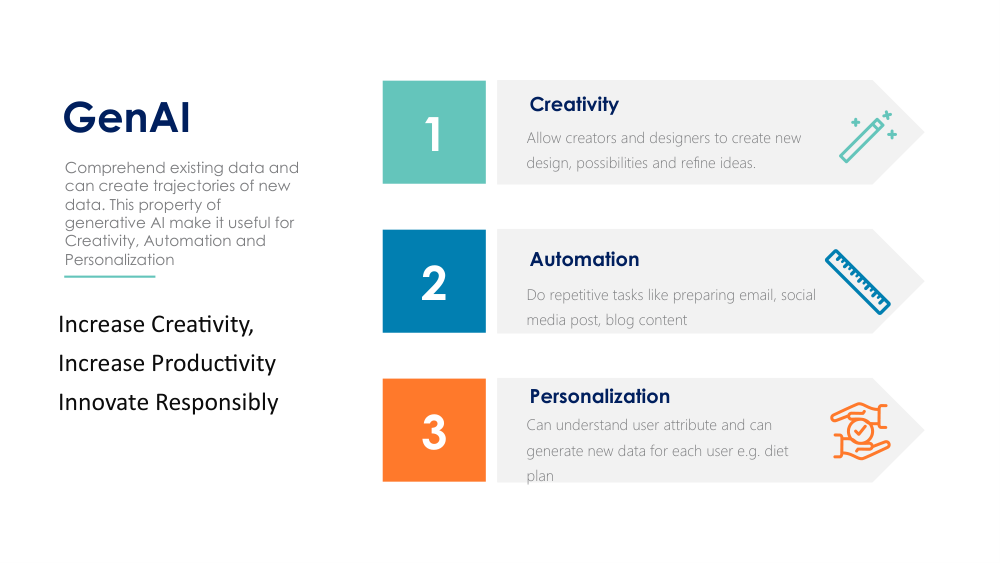 GenAI

Comprehend existing data and can create trajectories of new data. This property of generative AI make it useful for Creativity, Automation and Personalization

Increase Creativity,
Increase Productivity
Innovate Responsibly

1

Creativity

Allow creators and designers to create new design, possibilities and refine ideas.

2

Automation

Do repetitive tasks like preparing email, social media post, blog content

3

Personalization

Can understand user attribute and can generate new data for each user e.g. diet plan